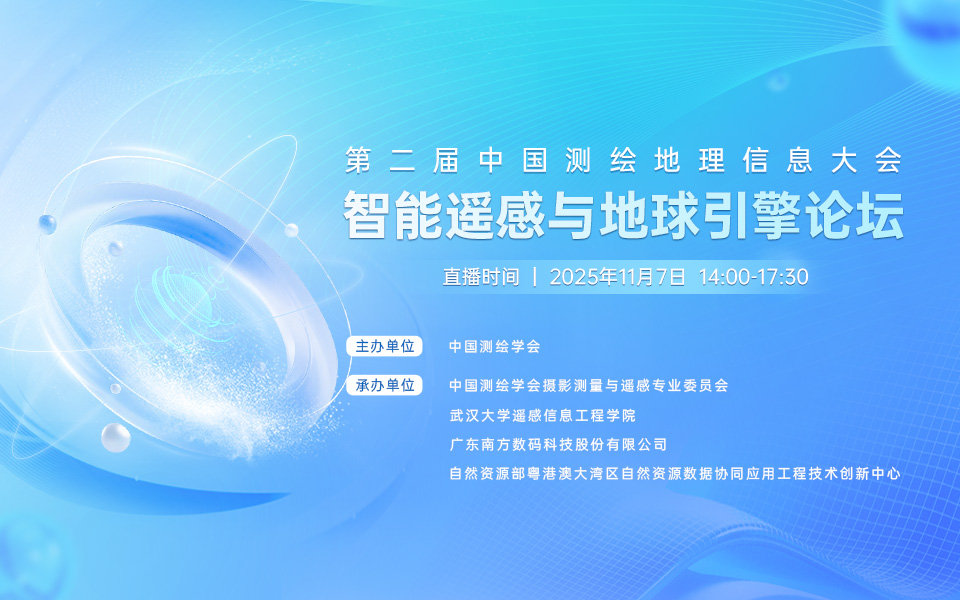 第二届中国测绘地理信息大会

智能遥感与地球引擎论坛

直播时间 | 2025年11月7日 14:00-17:30

主办单位 中国测绘学会

承办单位 中国测绘学会摄影测量与遥感专业委员会
武汉大学遥感信息工程学院
广东南方数码科技股份有限公司
自然资源部粤港澳大湾区自然资源数据协同应用工程技术创新中心